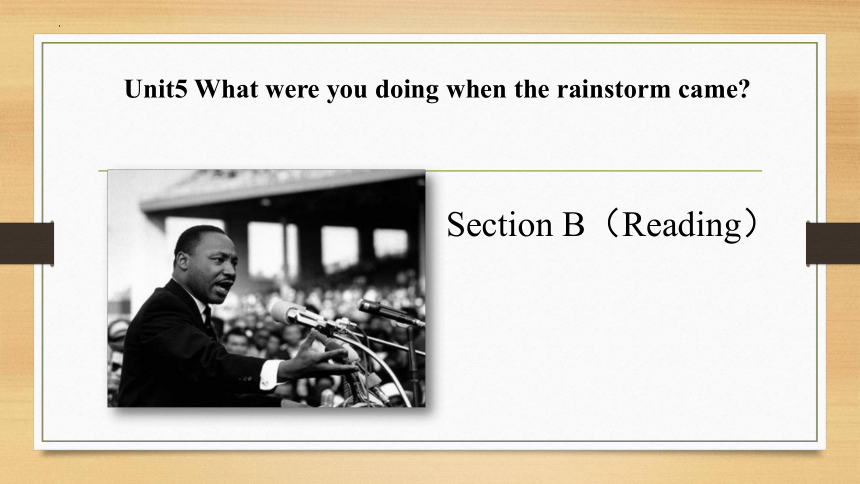 Unit5 What were you doing when the rainstorm came?

Section B（Reading）